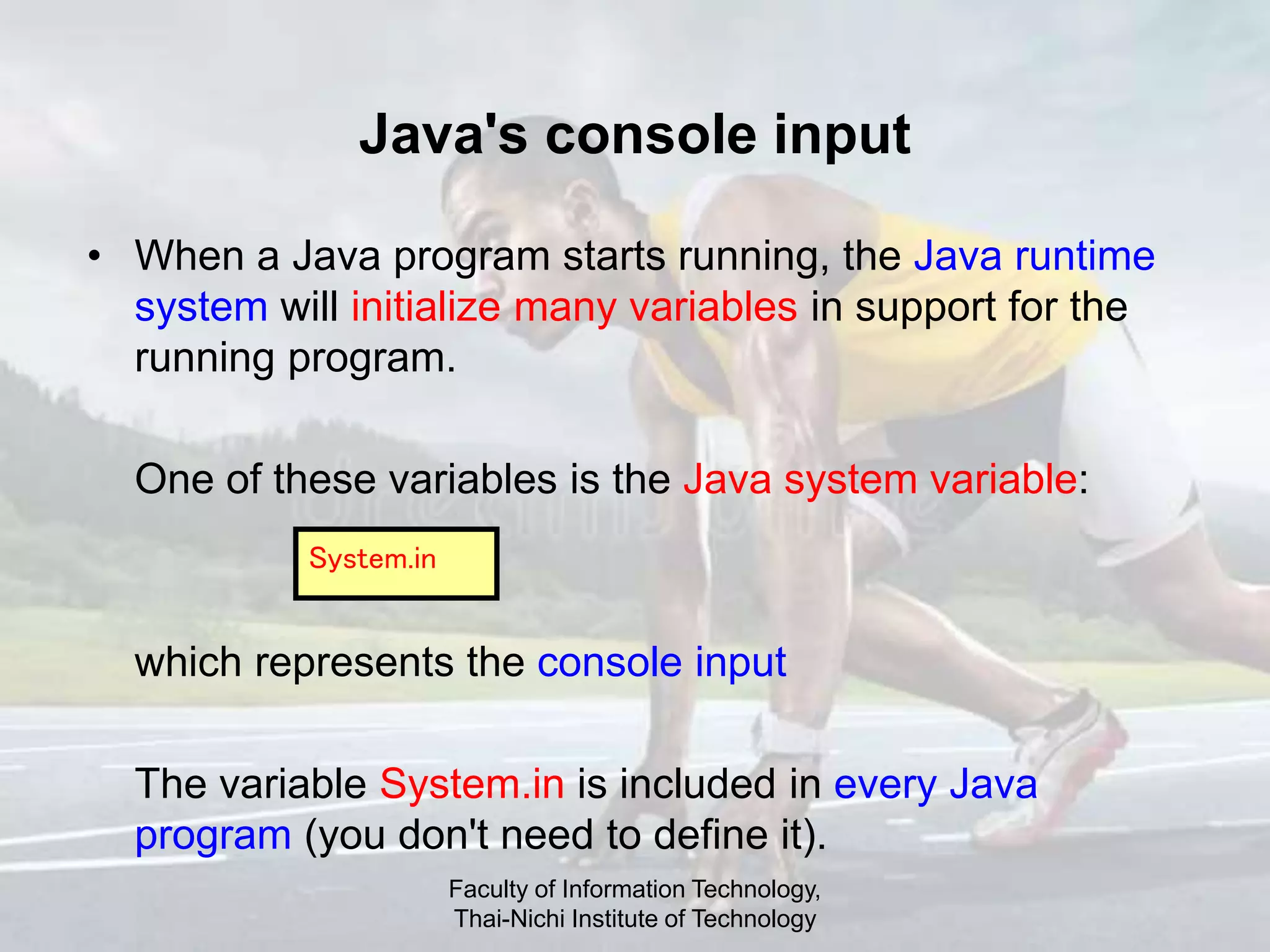 Java's console input

• When a Java program starts running, the Java runtime system will initialize many variables in support for the running program.

One of these variables is the Java system variable:

System.in

which represents the console input

The variable System.in is included in every Java program (you don't need to define it).

Faculty of Information Technology,
Thai-Nichi Institute of Technology